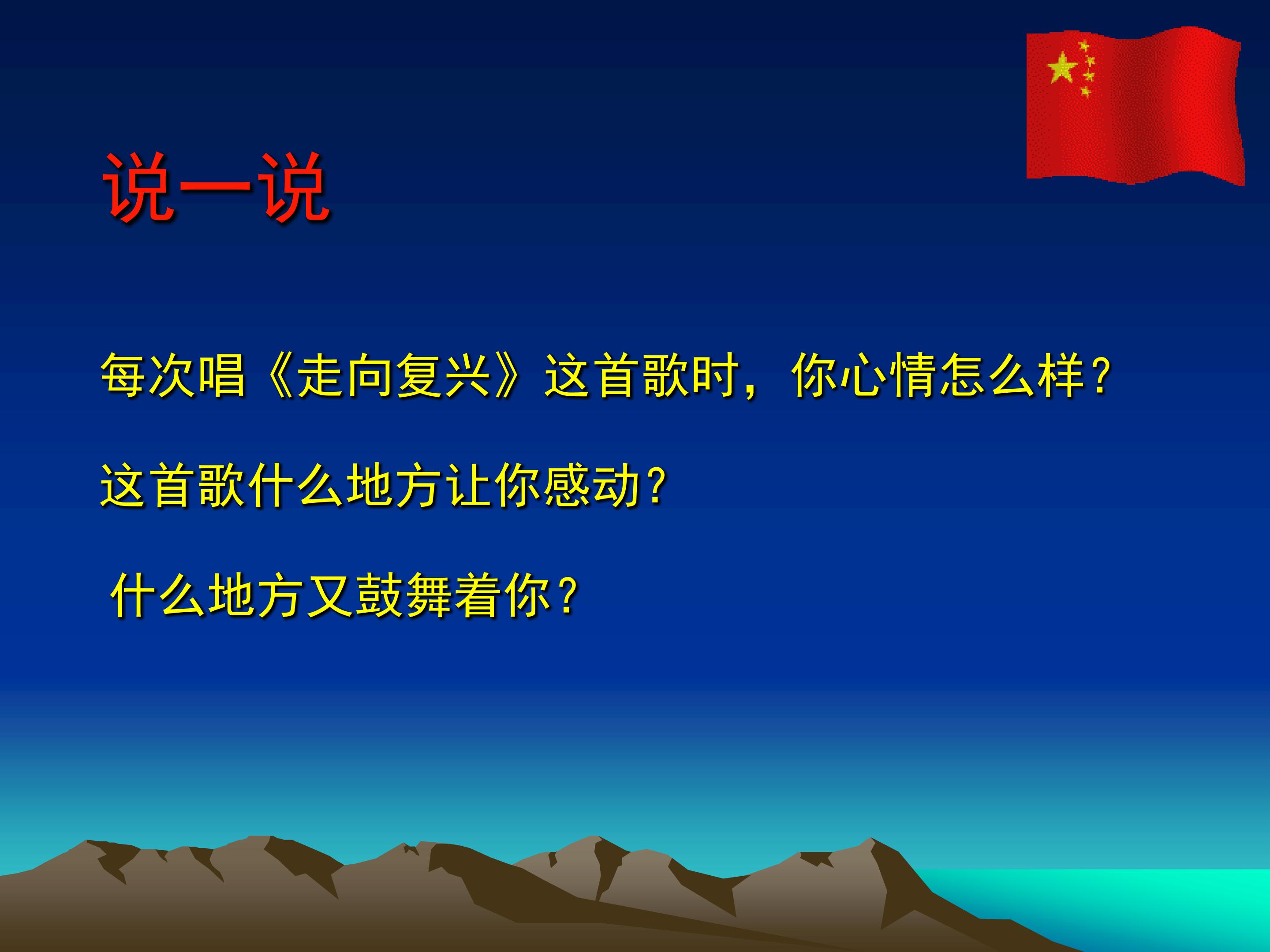 说一说

每次唱《走向复兴》这首歌时，你心情怎么样？

这首歌什么地方让你感动？

什么地方又鼓舞着你？